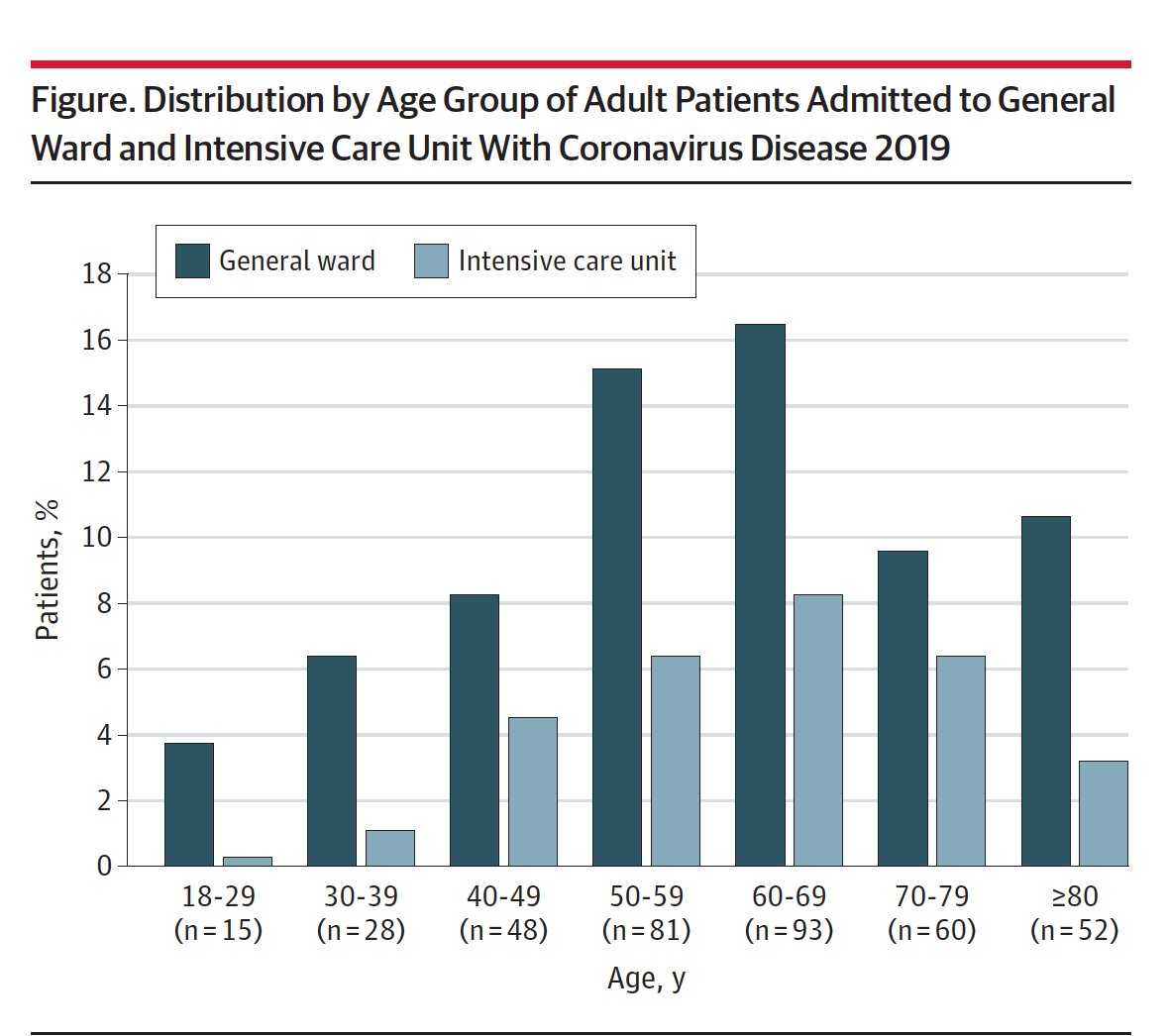 Figure. Distribution by Age Group of Adult Patients Admitted to General Ward and Intensive Care Unit With Coronavirus Disease 2019

General ward
Intensive care unit

Patients, %

18
16
14
12
10
8
6
4
2
0

18-29 (n = 15)
30-39 (n = 28)
40-49 (n = 48)
50-59 (n = 81)
60-69 (n = 93)
70-79 (n = 60)
≥80 (n = 52)

Age, y